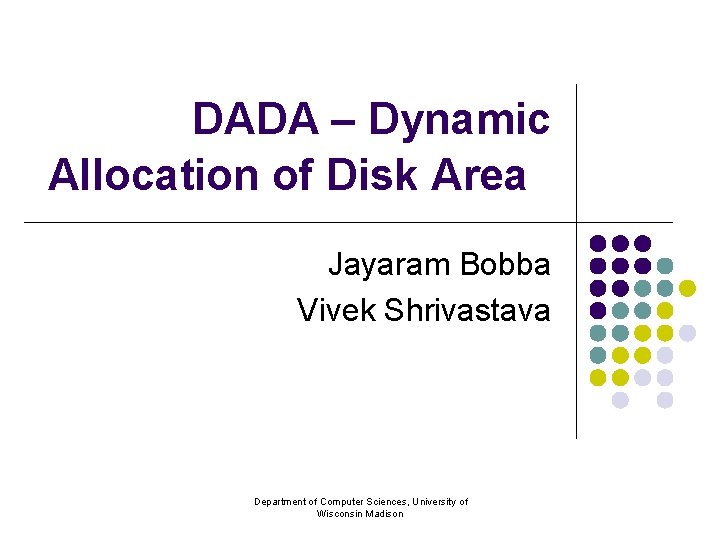 DADA – Dynamic Allocation of Disk Area

Jayaram Bobba
Vivek Shrivastava

Department of Computer Sciences, University of Wisconsin Madison